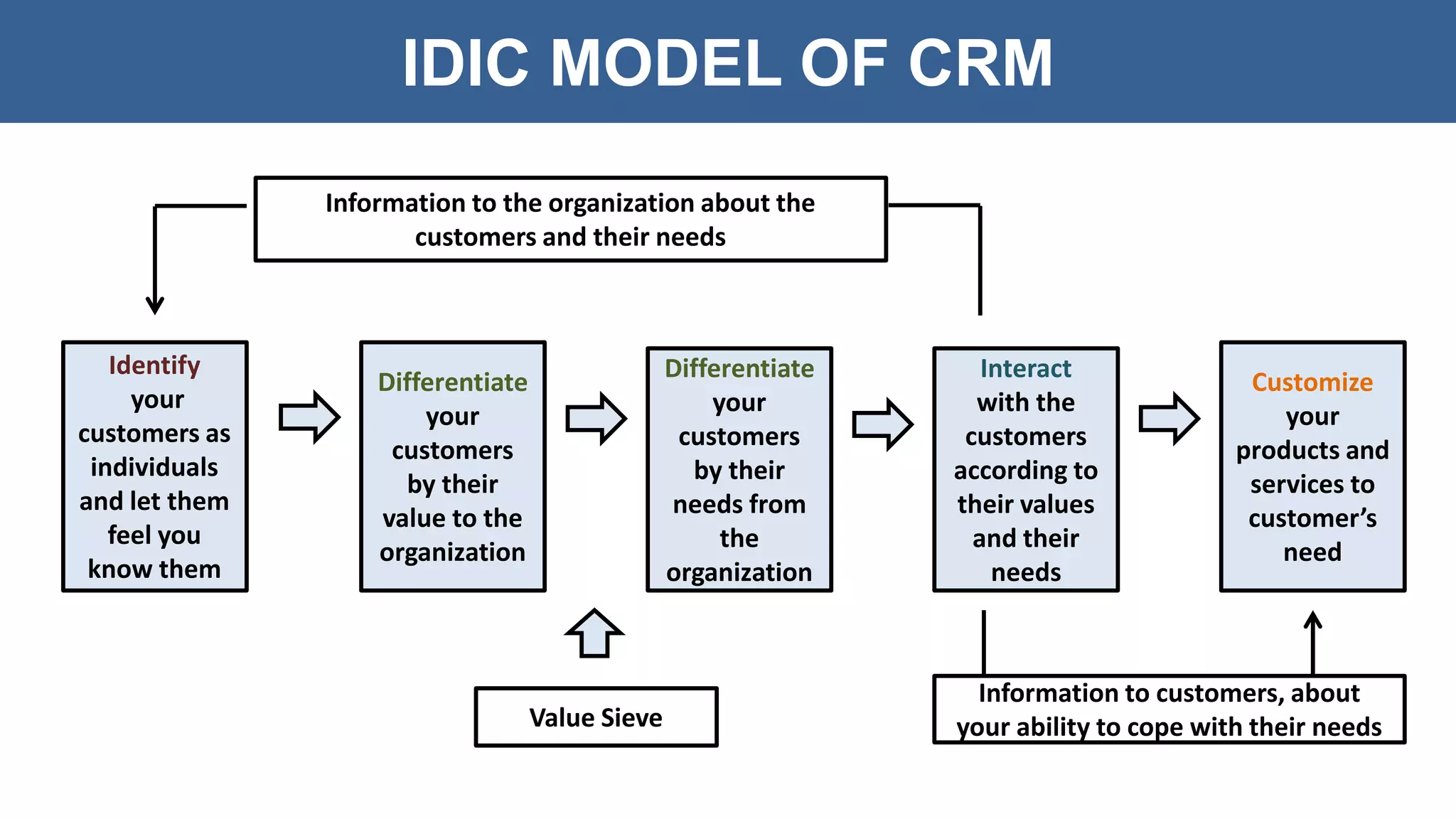 IDIC MODEL OF CRM

Information to the organization about the customers and their needs

Identify your customers as individuals and let them feel you know them

Differentiate your customers by their value to the organization

Differentiate your customers by their needs from the organization

Interact with the customers according to their values and their needs

Customize your products and services to customer's need

Value Sieve

Information to customers, about your ability to cope with their needs